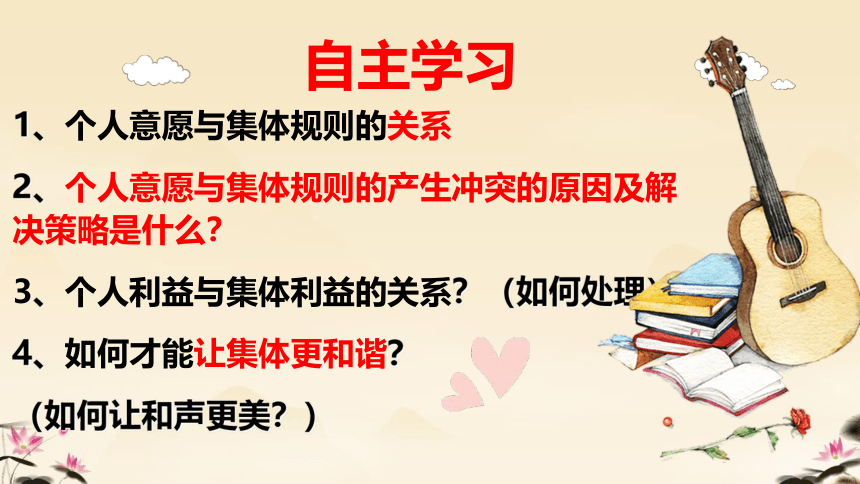 自主学习

1、个人意愿与集体规则的关系

2、个人意愿与集体规则的产生冲突的原因及解决策略是什么？

3、个人利益与集体利益的关系？（如何处理）

4、如何才能让集体更和谐？

（如何让和声更美？）